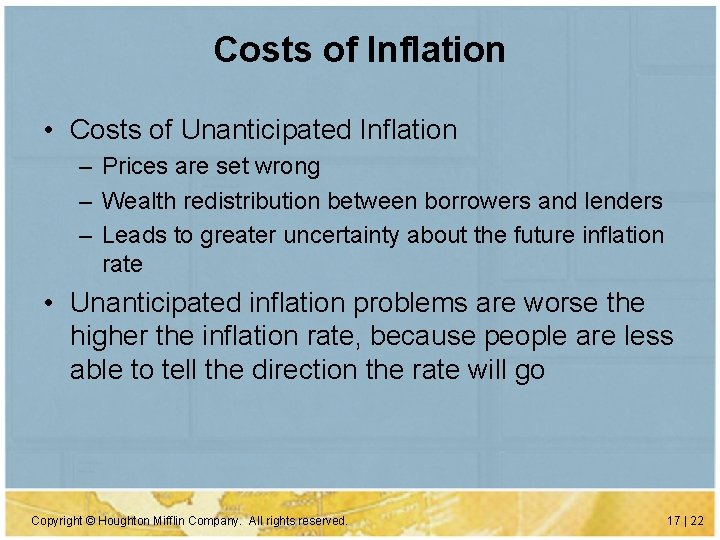 Costs of Inflation

• Costs of Unanticipated Inflation
– Prices are set wrong
– Wealth redistribution between borrowers and lenders
– Leads to greater uncertainty about the future inflation rate

• Unanticipated inflation problems are worse the higher the inflation rate, because people are less able to tell the direction the rate will go

Copyright © Houghton Mifflin Company. All rights reserved.

17 | 22